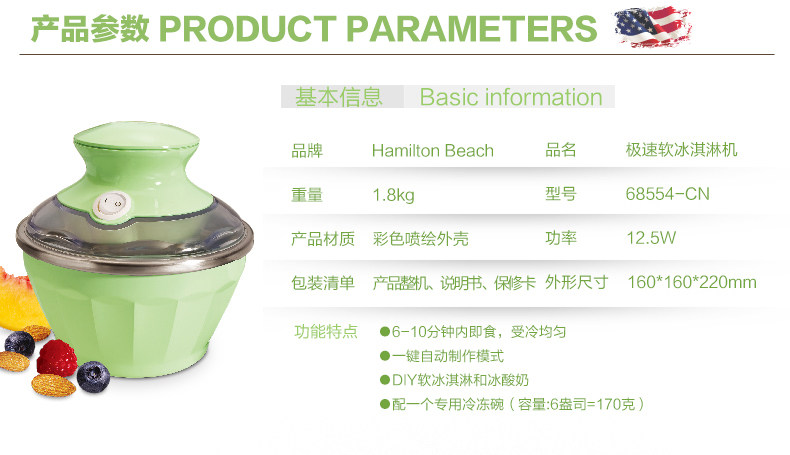 产品参数 PRODUCT PARAMETERS

基本信息 Basic information

| 品牌 | Hamilton Beach | 品名 | 极速软冰淇淋机 |
|---|---|---|---|
| 重量 | 1.8kg | 型号 | 68554-CN |
| 产品材质 | 彩色喷绘外壳 | 功率 | 12.5W |
| 包装清单 | 产品整机、说明书、保修卡 | 外形尺寸 | 160*160*220mm |

功能特点
●6-10分钟内即食，受冷均匀
●一键自动制作模式
●DIY软冰淇淋和冰酸奶
●配一个专用冷冻碗（容量:6盎司=170克）